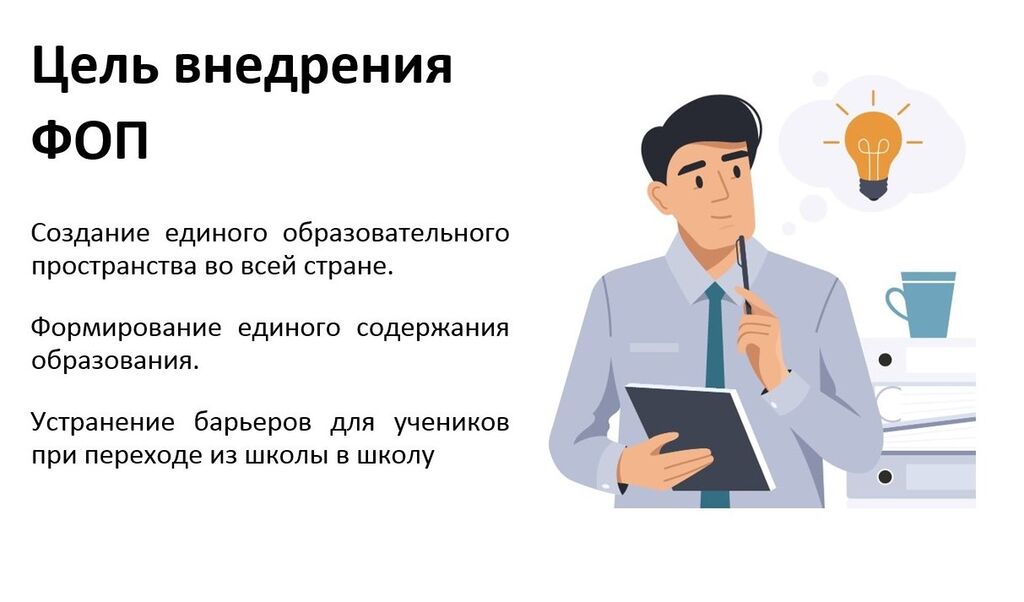 Цель внедрения ФОП

Создание единого образовательного пространства во всей стране.

Формирование единого содержания образования.

Устранение барьеров для учеников при переходе из школы в школу